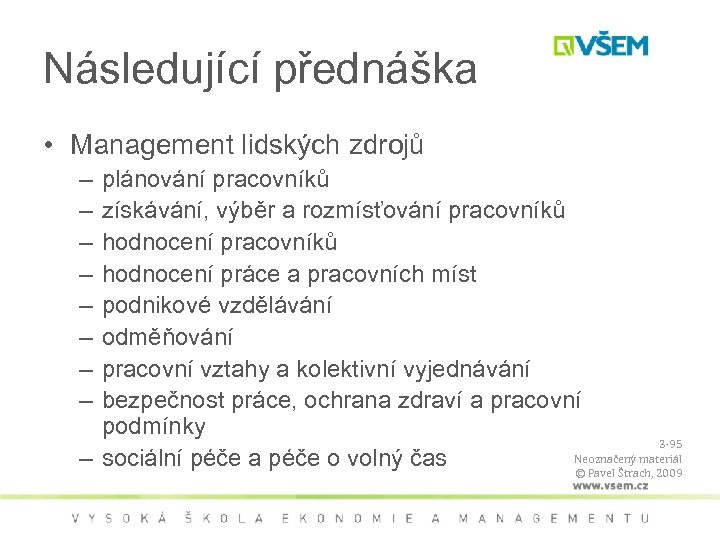 VŠEM

Následující přednáška

• Management lidských zdrojů
– plánování pracovníků
– získávání, výběr a rozmísťování pracovníků
– hodnocení pracovníků
– hodnocení práce a pracovních míst
– podnikové vzdělávání
– odměňování
– pracovní vztahy a kolektivní vyjednávání
– bezpečnost práce, ochrana zdraví a pracovní podmínky
– sociální péče a péče o volný čas

3-95
Neoznačený materiál
© Pavel Štrach, 2009
www.vsem.cz

VYSOKÁ ŠKOLA EKONOMIE A MANAGEMENTU